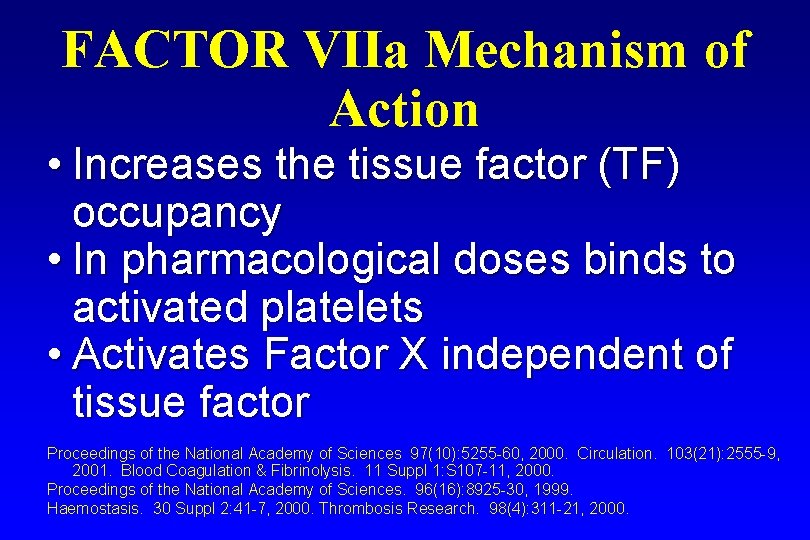 FACTOR VIIa Mechanism of Action

• Increases the tissue factor (TF) occupancy
• In pharmacological doses binds to activated platelets
• Activates Factor X independent of tissue factor

Proceedings of the National Academy of Sciences 97(10):5255-60, 2000. Circulation. 103(21):2555-9, 2001. Blood Coagulation & Fibrinolysis. 11 Suppl 1:S107-11, 2000.
Proceedings of the National Academy of Sciences. 96(16):8925-30, 1999.
Haemostasis. 30 Suppl 2:41-7, 2000. Thrombosis Research. 98(4):311-21, 2000.